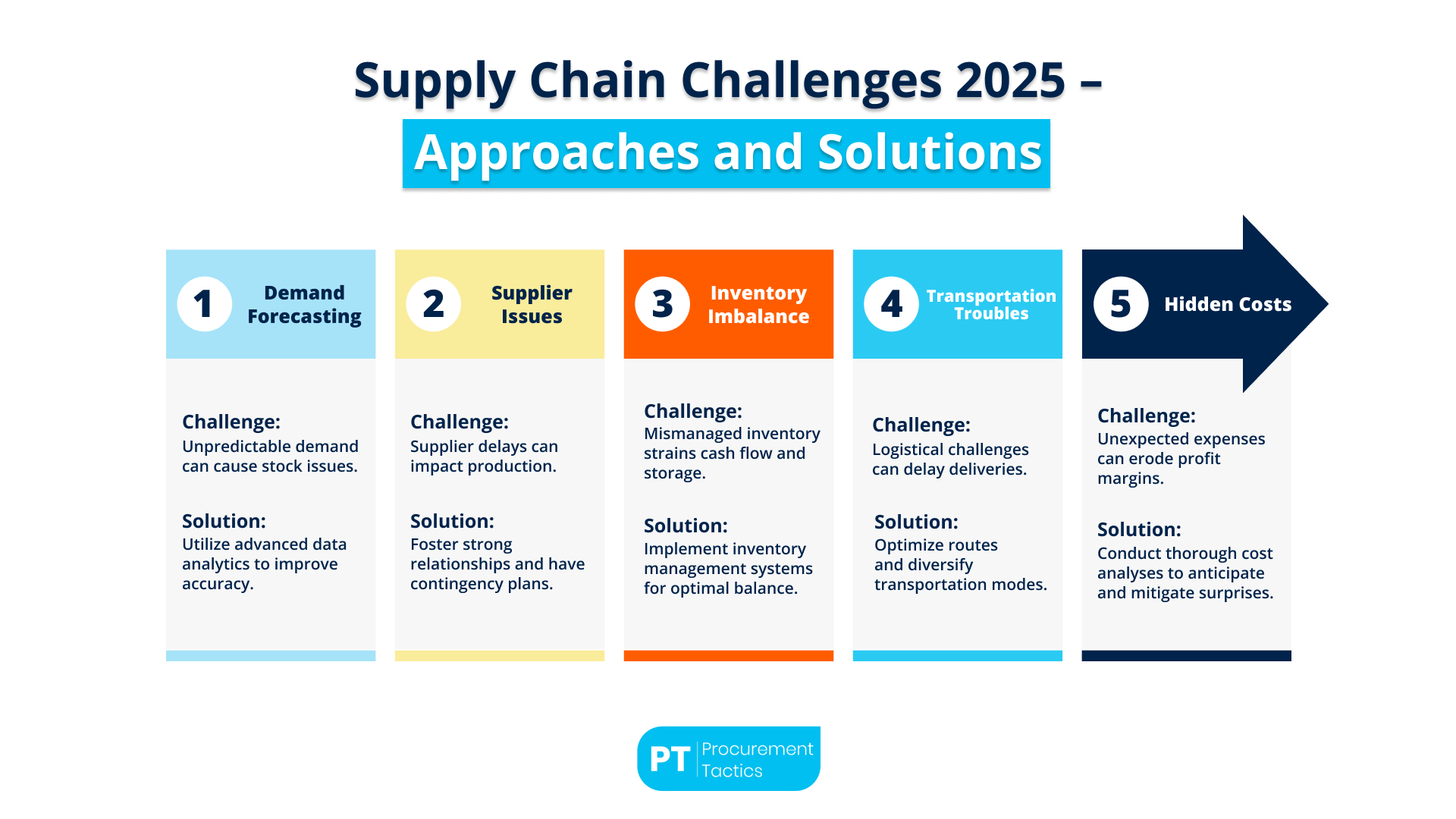 Supply Chain Challenges 2025 –
Approaches and Solutions

1 Demand Forecasting

Challenge:
Unpredictable demand can cause stock issues.

Solution:
Utilize advanced data analytics to improve accuracy.

2 Supplier Issues

Challenge:
Supplier delays can impact production.

Solution:
Foster strong relationships and have contingency plans.

3 Inventory Imbalance

Challenge:
Mismanaged inventory strains cash flow and storage.

Solution:
Implement inventory management systems for optimal balance.

4 Transportation Troubles

Challenge:
Logistical challenges can delay deliveries.

Solution:
Optimize routes and diversify transportation modes.

5 Hidden Costs

Challenge:
Unexpected expenses can erode profit margins.

Solution:
Conduct thorough cost analyses to anticipate and mitigate surprises.

PT Procurement Tactics